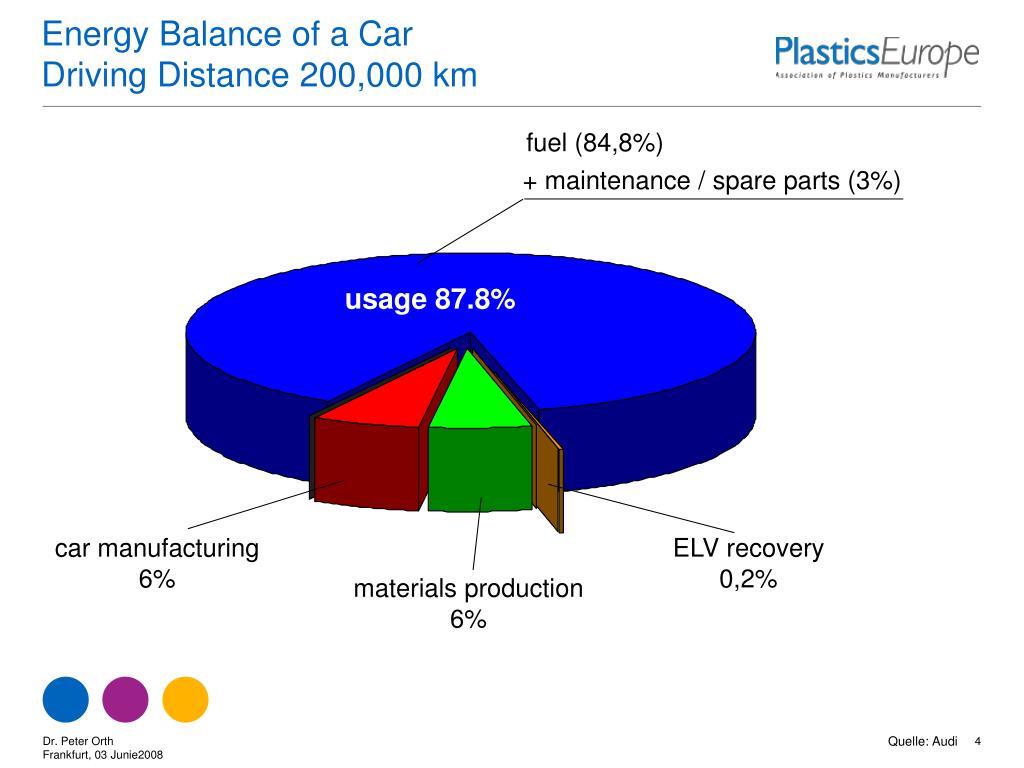 Energy Balance of a Car
Driving Distance 200,000 km

PlasticsEurope
Association of Plastics Manufacturers

fuel (84,8%)
+ maintenance / spare parts (3%)

usage 87.8%

car manufacturing
6%

materials production
6%

ELV recovery
0,2%

Dr. Peter Orth
Frankfurt, 03 Junie2008

Quelle: Audi 4